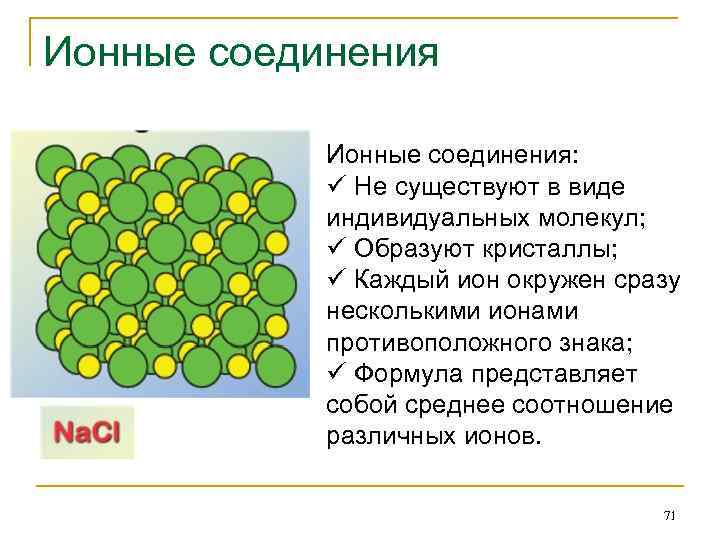 Ионные соединения

NaCl

Ионные соединения:
✓ Не существуют в виде индивидуальных молекул;
✓ Образуют кристаллы;
✓ Каждый ион окружен сразу несколькими ионами противоположного знака;
✓ Формула представляет собой среднее соотношение различных ионов.

71